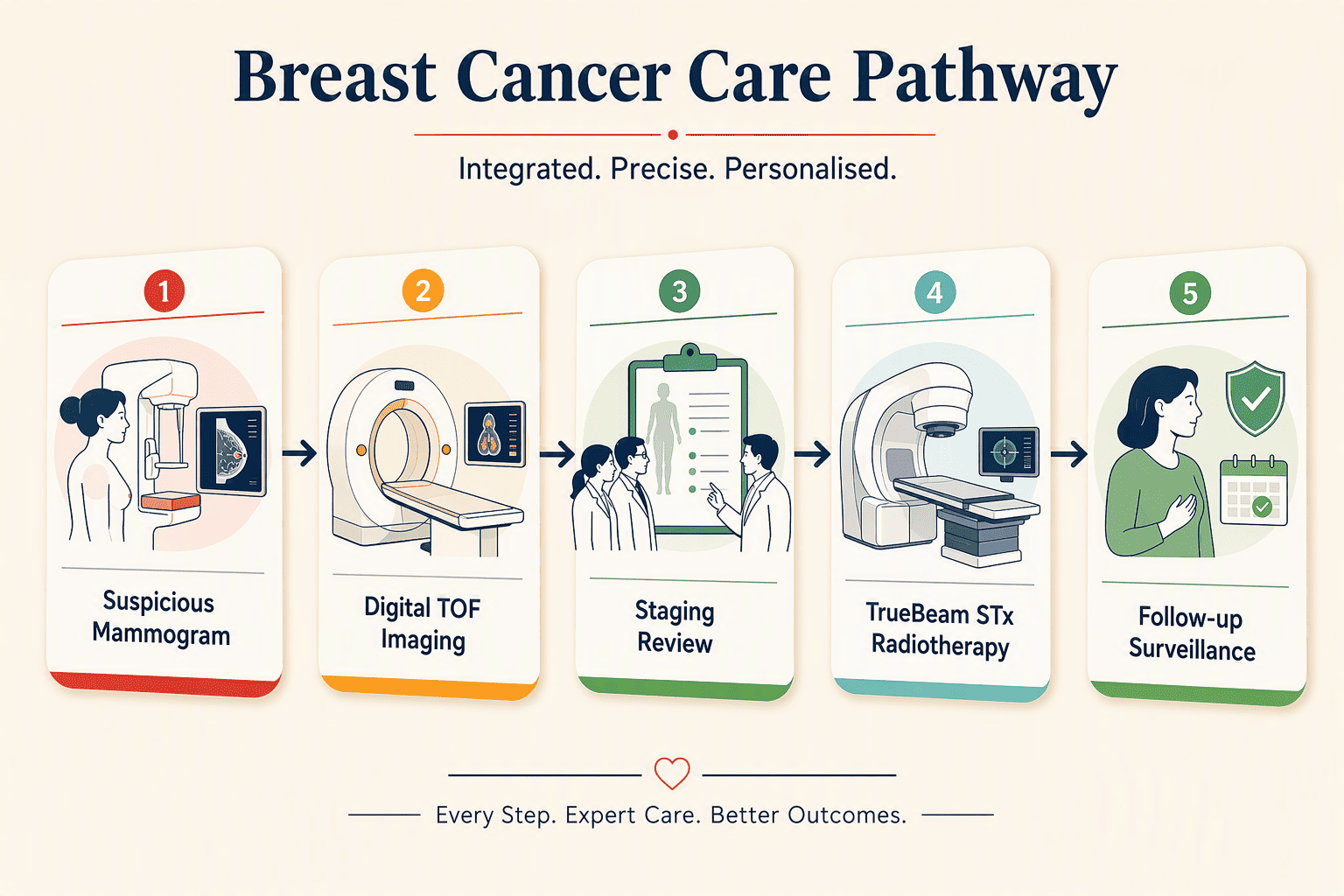 Breast Cancer Care Pathway

Integrated. Precise. Personalised.

1
Suspicious Mammogram

2
Digital TOF Imaging

3
Staging Review

4
TrueBeam STx Radiotherapy

5
Follow-up Surveillance

Every Step. Expert Care. Better Outcomes.